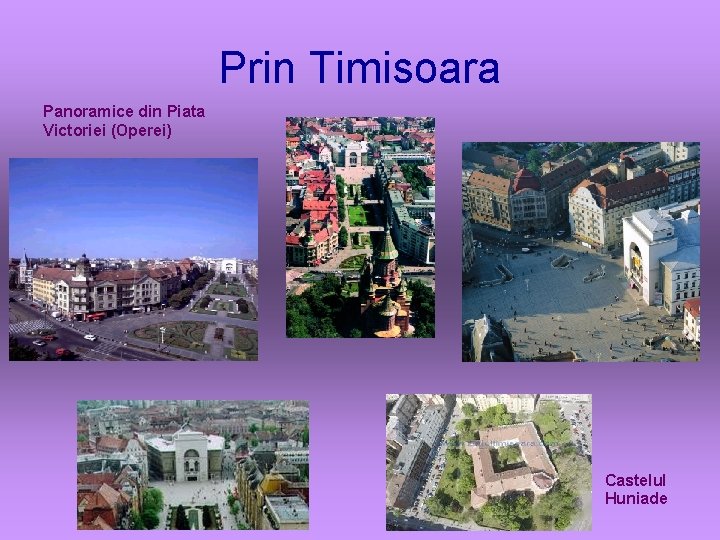 Prin Timisoara

Panoramice din Piata Victoriei (Operei)

Castelul Huniade